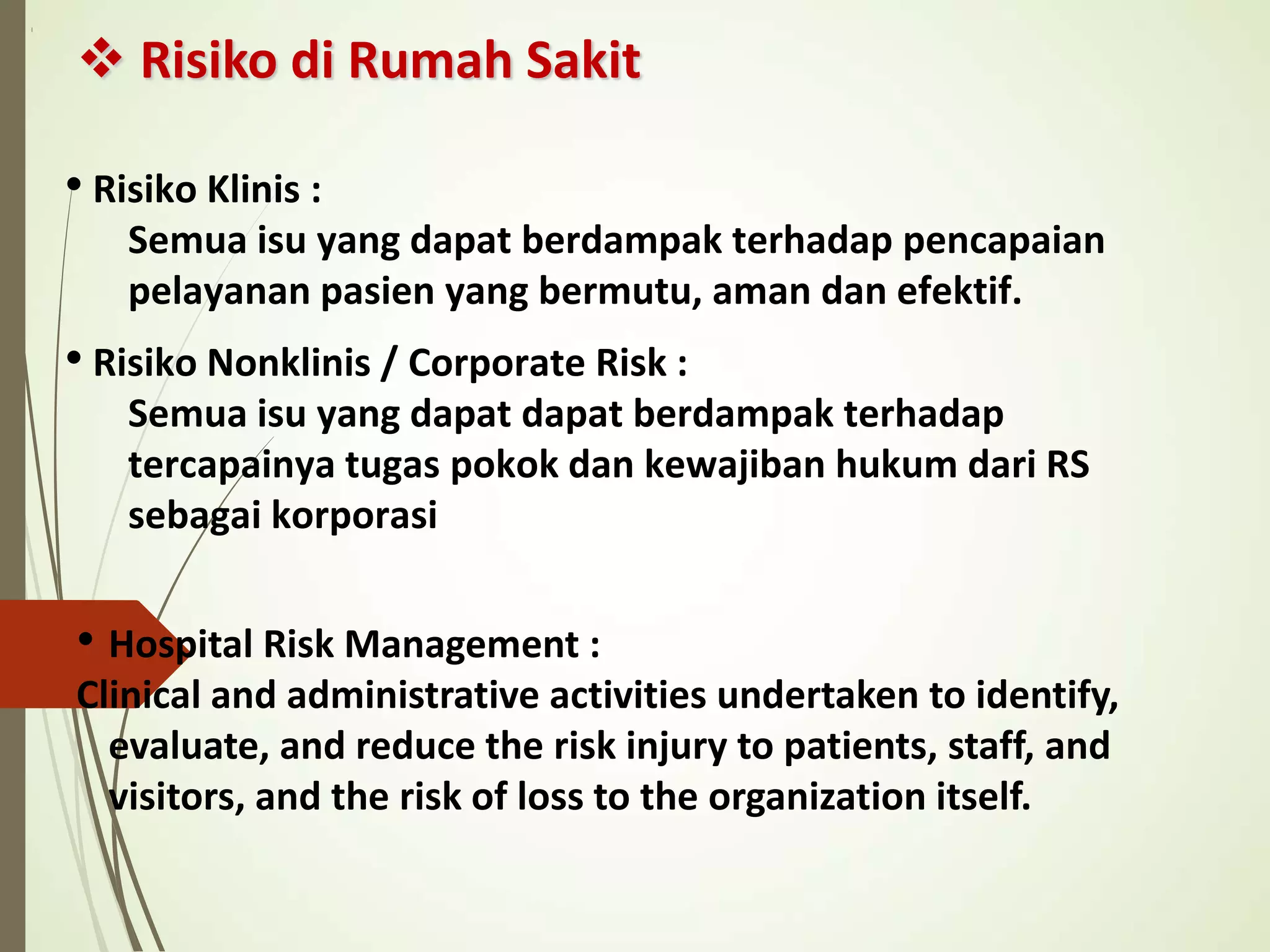 ❖ Risiko di Rumah Sakit

• Risiko Klinis :
Semua isu yang dapat berdampak terhadap pencapaian pelayanan pasien yang bermutu, aman dan efektif.

• Risiko Nonklinis / Corporate Risk :
Semua isu yang dapat dapat berdampak terhadap tercapainya tugas pokok dan kewajiban hukum dari RS sebagai korporasi

• Hospital Risk Management :
Clinical and administrative activities undertaken to identify, evaluate, and reduce the risk injury to patients, staff, and visitors, and the risk of loss to the organization itself.